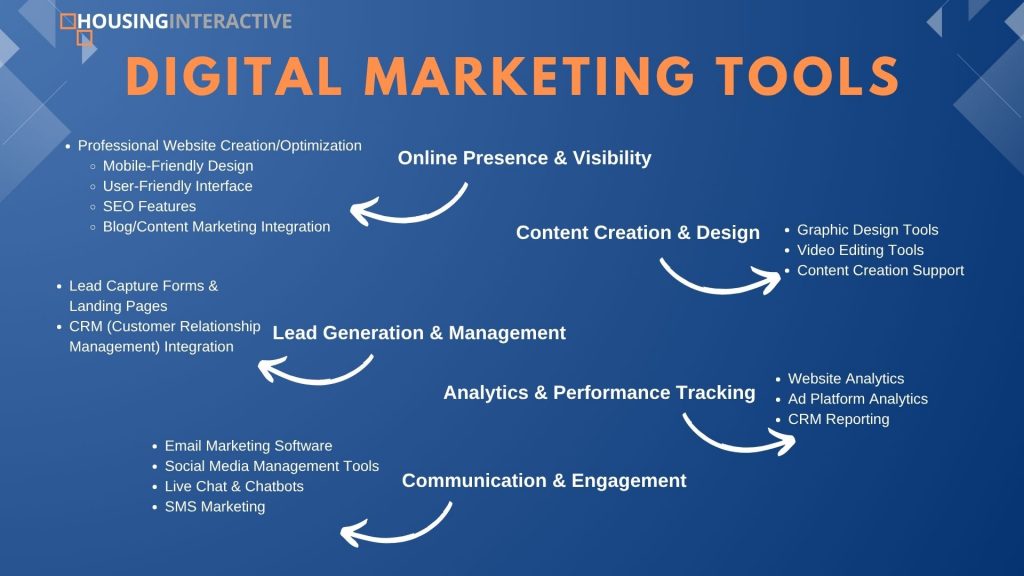 HOUSINGINTERACTIVE

DIGITAL MARKETING TOOLS

Online Presence & Visibility

- Professional Website Creation/Optimization
  - Mobile-Friendly Design
  - User-Friendly Interface
  - SEO Features
  - Blog/Content Marketing Integration

Content Creation & Design

- Graphic Design Tools
- Video Editing Tools
- Content Creation Support

Lead Generation & Management

- Lead Capture Forms & Landing Pages
- CRM (Customer Relationship Management) Integration

Analytics & Performance Tracking

- Website Analytics
- Ad Platform Analytics
- CRM Reporting

Communication & Engagement

- Email Marketing Software
- Social Media Management Tools
- Live Chat & Chatbots
- SMS Marketing